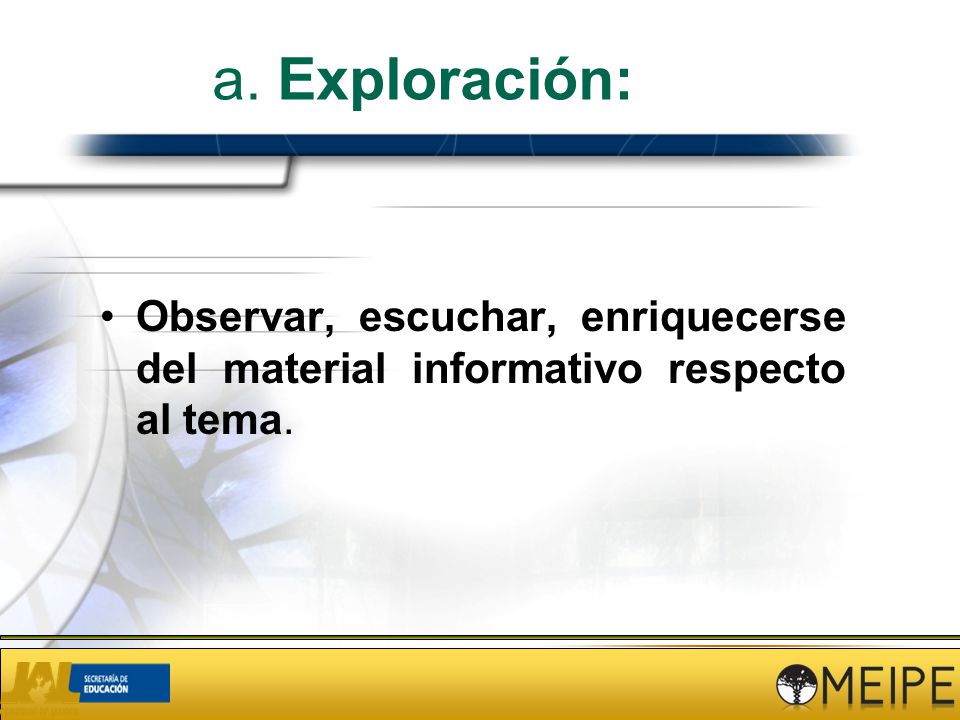 a. Exploración:

• Observar, escuchar, enriquecerse del material informativo respecto al tema.

JAL SECRETARÍA DE EDUCACIÓN

MEIPE